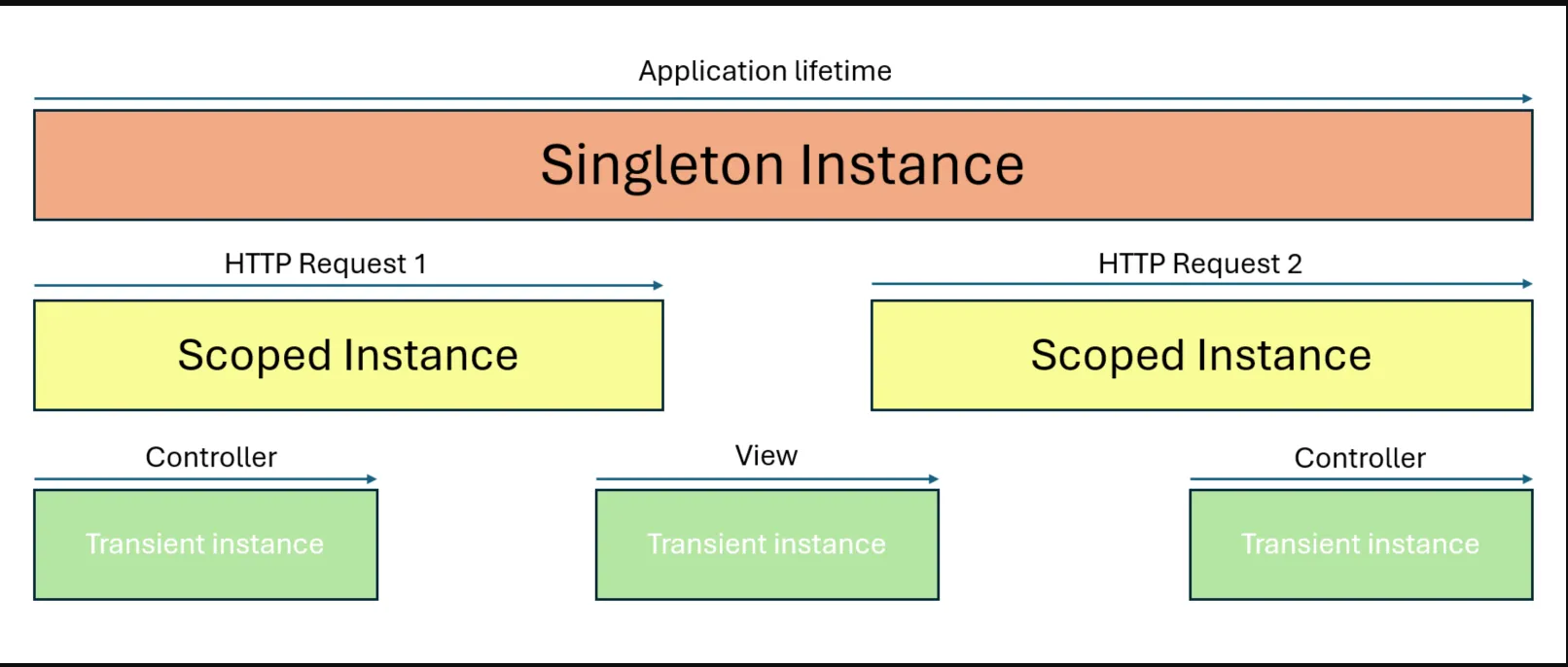 Application lifetime

Singleton Instance

HTTP Request 1

Scoped Instance

HTTP Request 2

Scoped Instance

Controller

Transient instance

View

Transient instance

Controller

Transient instance